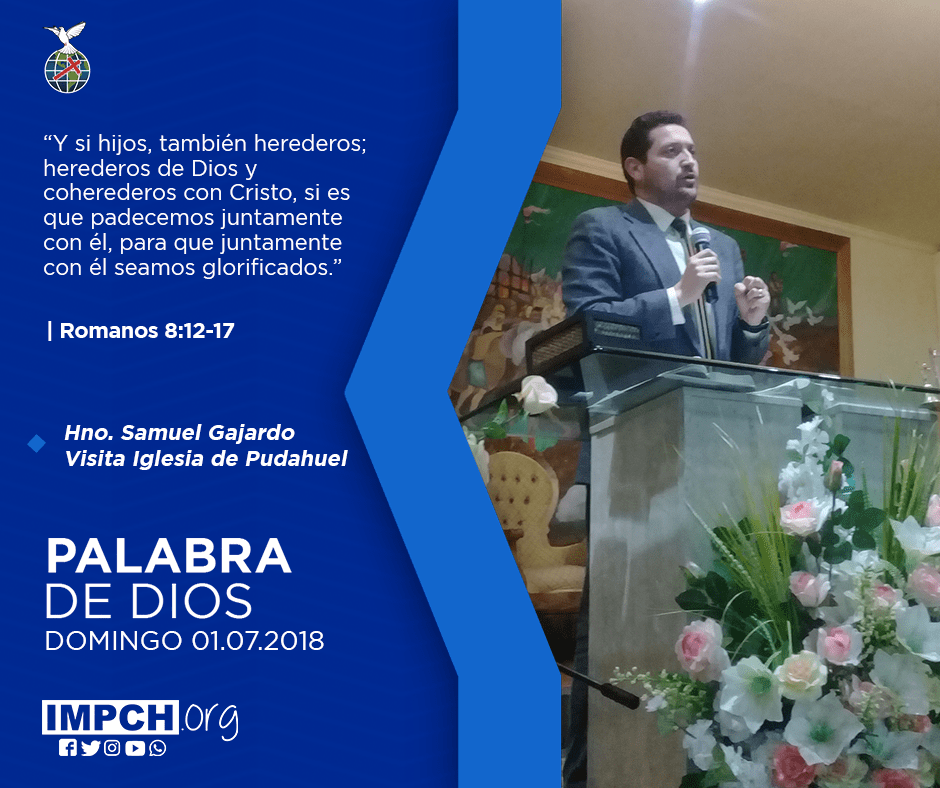 “Y si hijos, también herederos; herederos de Dios y coherederos con Cristo, si es que padecemos juntamente con él, para que juntamente con él seamos glorificados.”

| Romanos 8:12-17

Hno. Samuel Gajardo
Visita Iglesia de Pudahuel

PALABRA
DE DIOS
DOMINGO 01.07.2018

IMPCH.org